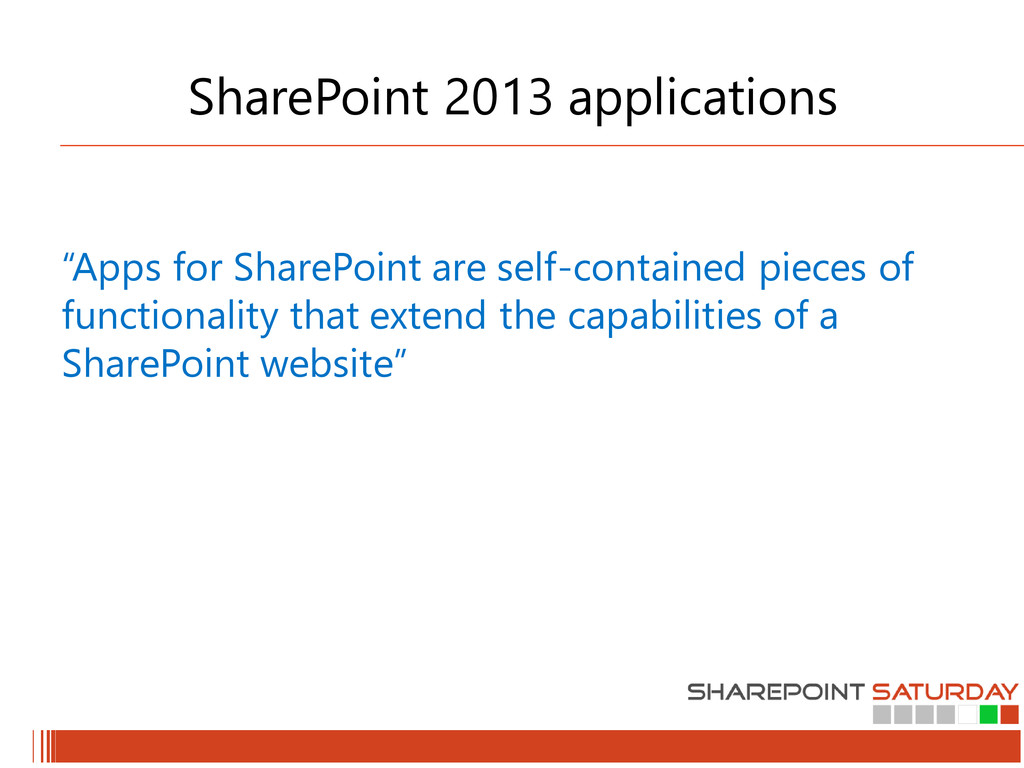 SharePoint 2013 applications

“Apps for SharePoint are self-contained pieces of functionality that extend the capabilities of a SharePoint website”

SHAREPOINT SATURDAY